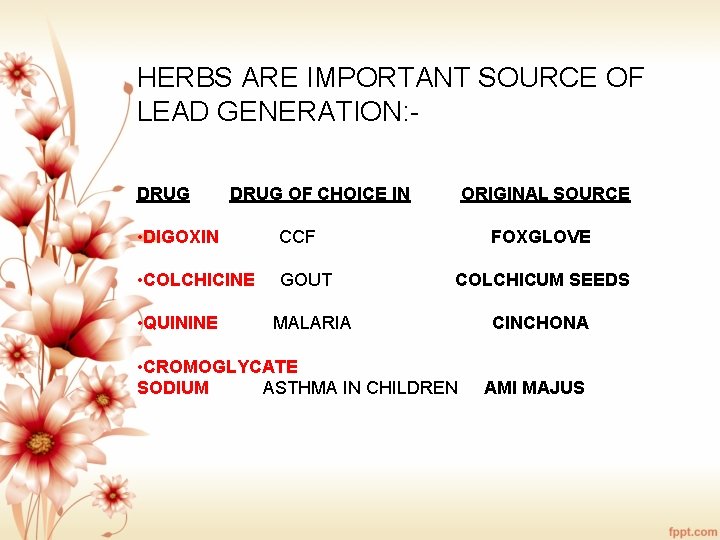 HERBS ARE IMPORTANT SOURCE OF LEAD GENERATION:-

| DRUG | DRUG OF CHOICE IN | ORIGINAL SOURCE |
|---|---|---|
| •DIGOXIN | CCF | FOXGLOVE |
| •COLCHICINE | GOUT | COLCHICUM SEEDS |
| •QUININE | MALARIA | CINCHONA |
| •CROMOGLYCATE SODIUM | ASTHMA IN CHILDREN | AMI MAJUS |

fppt.com